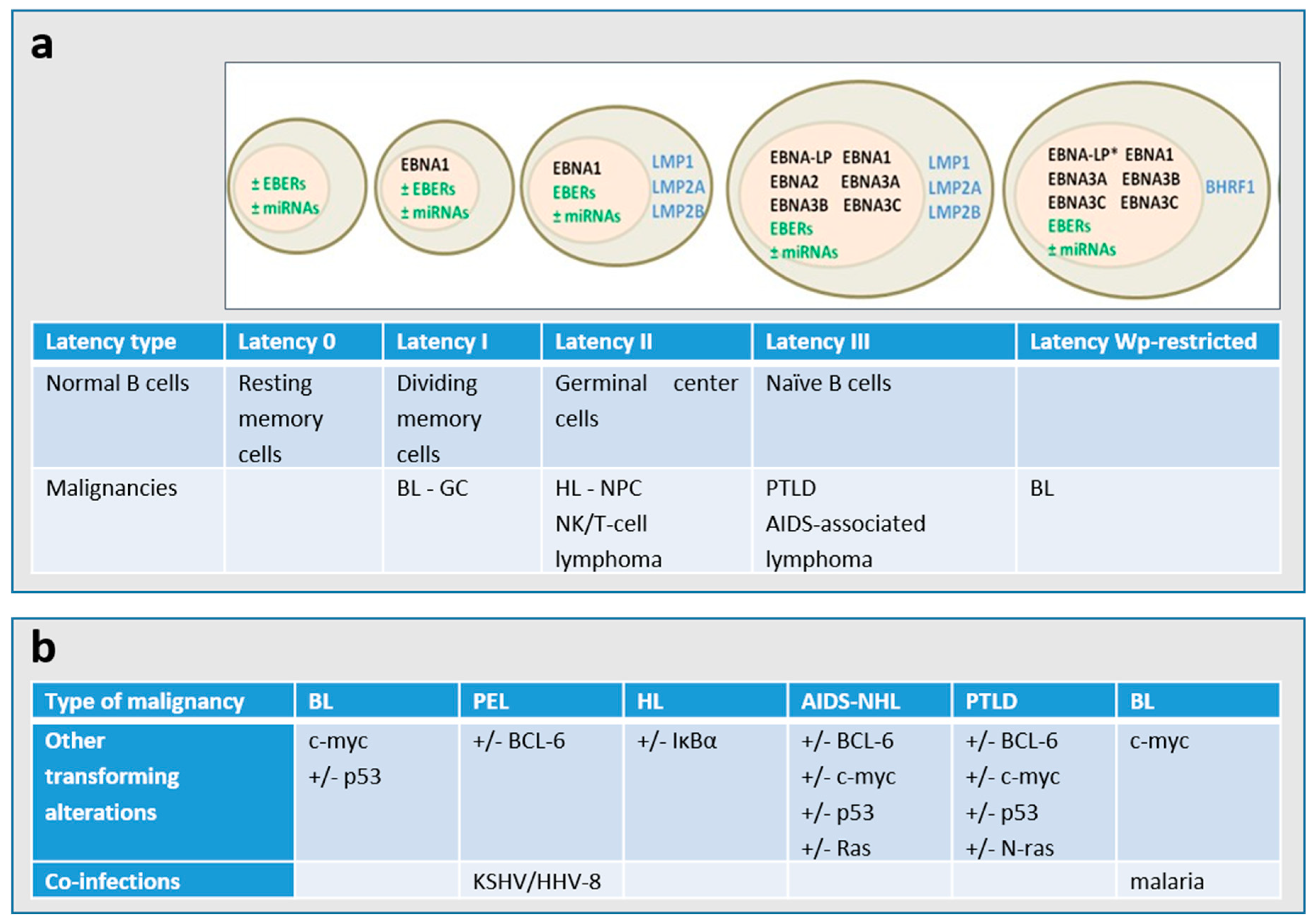 a

± EBERs
± miRNAs

EBNA1
± EBERs
± miRNAs

EBNA1
EBERs
± miRNAs
LMP1
LMP2A
LMP2B

EBNA-LP EBNA1
EBNA2 EBNA3A
EBNA3B EBNA3C
EBERs
± miRNAs
LMP1
LMP2A
LMP2B

EBNA-LP* EBNA1
EBNA3A EBNA3B
EBNA3C EBNA3C
EBERs
± miRNAs
BHRF1

| Latency type | Latency 0 | Latency I | Latency II | Latency III | Latency Wp-restricted |
|---|---|---|---|---|---|
| Normal B cells | Resting memory cells | Dividing memory cells | Germinal center cells | Naïve B cells | |
| Malignancies | | BL - GC | HL - NPC NK/T-cell lymphoma | PTLD AIDS-associated lymphoma | BL |

b

| Type of malignancy | BL | PEL | HL | AIDS-NHL | PTLD | BL |
|---|---|---|---|---|---|---|
| Other transforming alterations | c-myc +/- p53 | +/- BCL-6 | +/- IκBα | +/- BCL-6 +/- c-myc +/- p53 +/- Ras | +/- BCL-6 +/- c-myc +/- p53 +/- N-ras | c-myc |
| Co-infections | | KSHV/HHV-8 | | | | malaria |